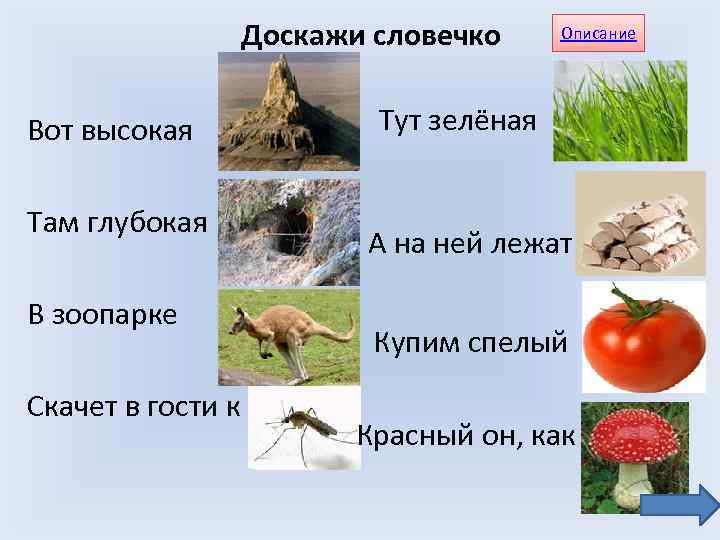 Доскажи словечко

Описание

Вот высокая

Там глубокая

В зоопарке

Скачет в гости к

Тут зелёная

А на ней лежат

Купим спелый

Красный он, как